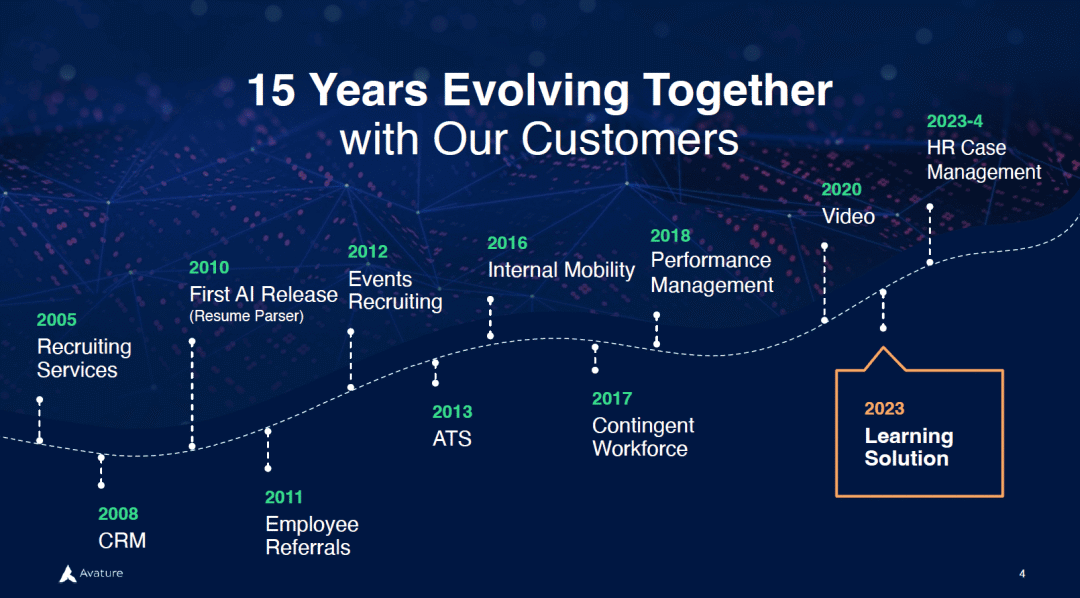 15 Years Evolving Together with Our Customers

2005
Recruiting Services

2008
CRM

2010
First AI Release
(Resume Parser)

2011
Employee Referrals

2012
Events Recruiting

2013
ATS

2016
Internal Mobility

2017
Contingent Workforce

2018
Performance Management

2020
Video

2023
Learning Solution

2023-4
HR Case Management

Avature

4